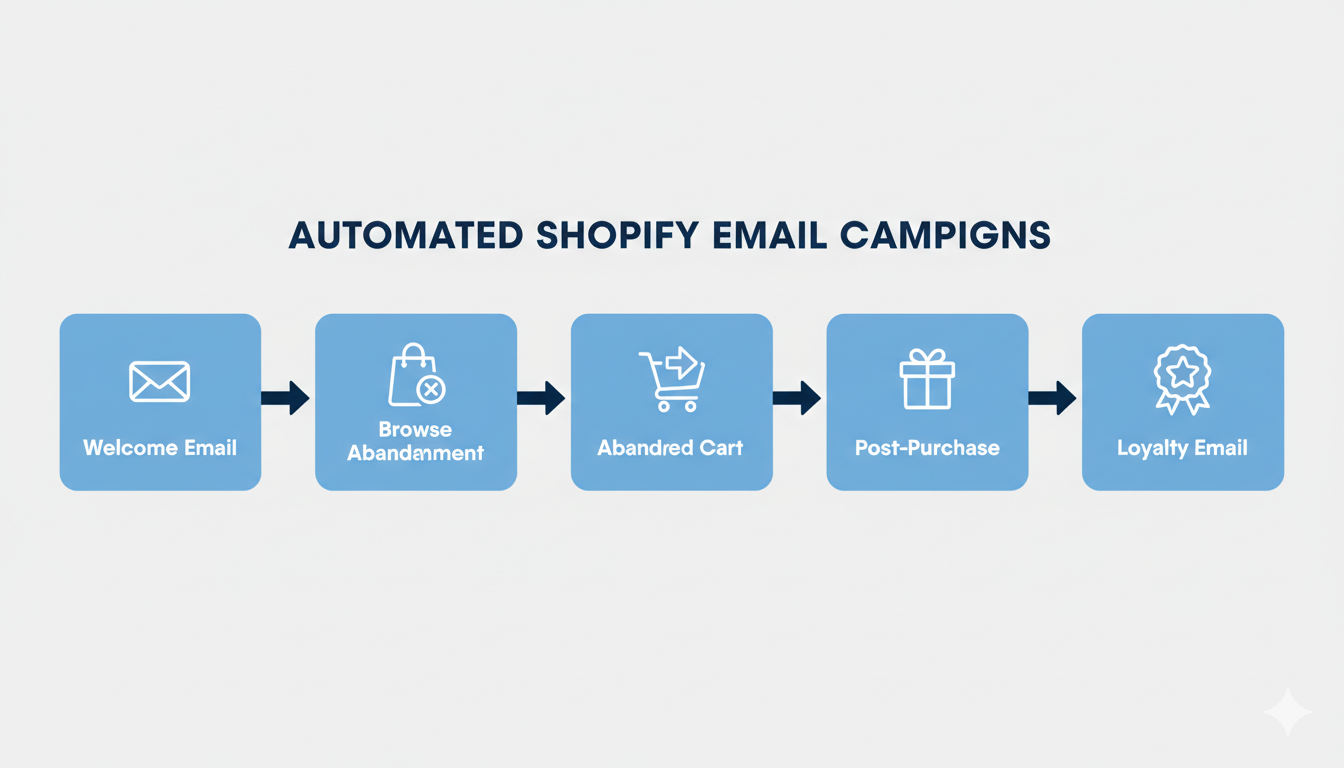 AUTOMATED SHOPIFY EMAIL CAMPIGNS

Welcome Email

Browse Abandanment

Abandred Cart

Post-Purchase

Loyalty Email